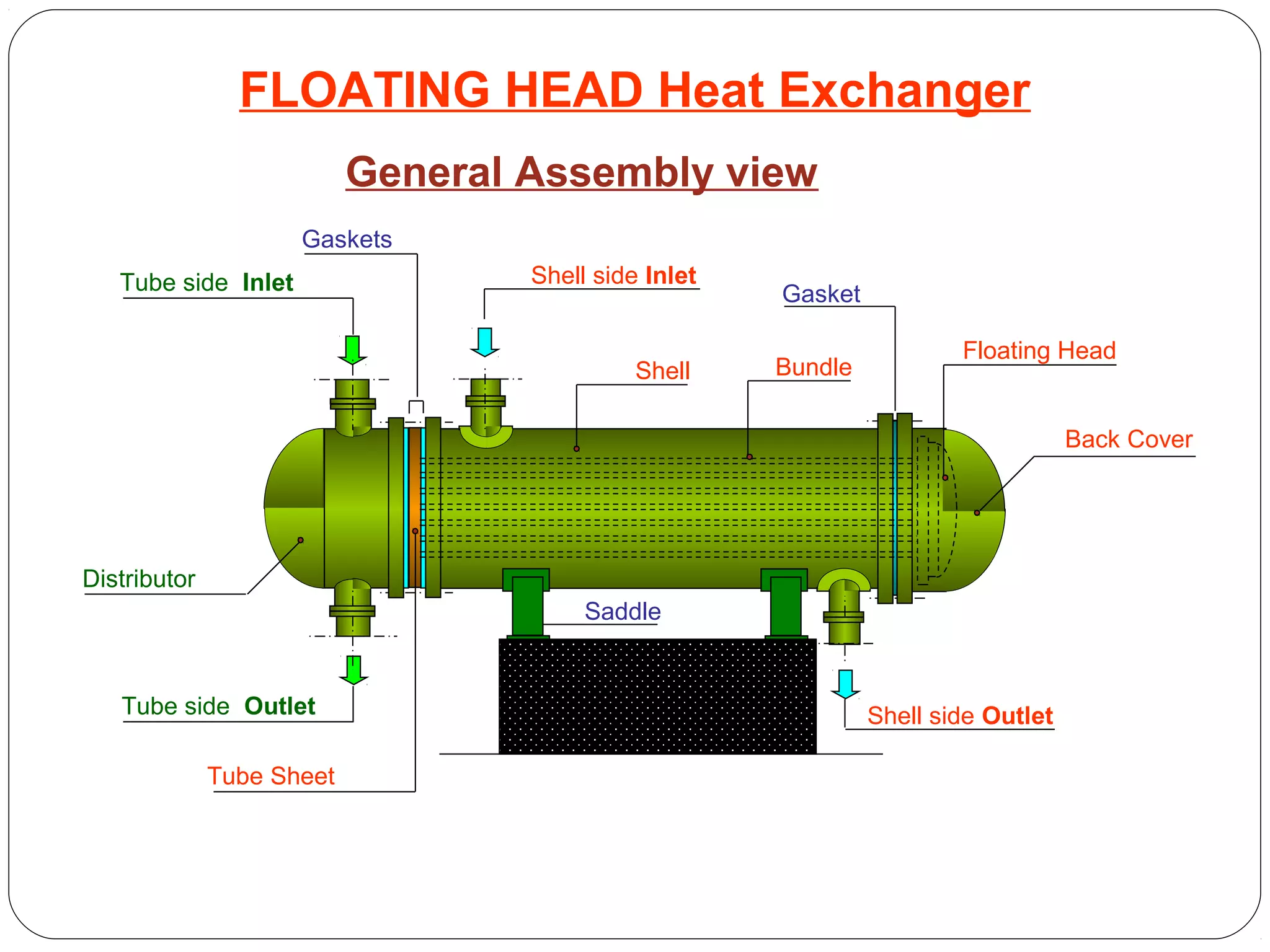 FLOATING HEAD Heat Exchanger

General Assembly view

Gaskets

Tube side Inlet

Shell side Inlet

Gasket

Floating Head

Shell

Bundle

Back Cover

Distributor

Saddle

Tube side Outlet

Shell side Outlet

Tube Sheet